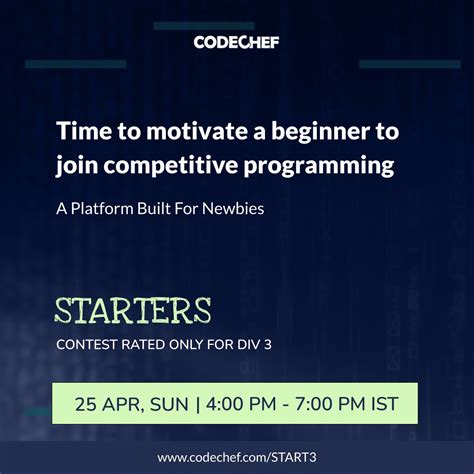 CODECHEF

Time to motivate a beginner to join competitive programming

A Platform Built For Newbies

STARTERS

CONTEST RATED ONLY FOR DIV 3

25 APR, SUN | 4:00 PM - 7:00 PM IST

www.codechef.com/START3